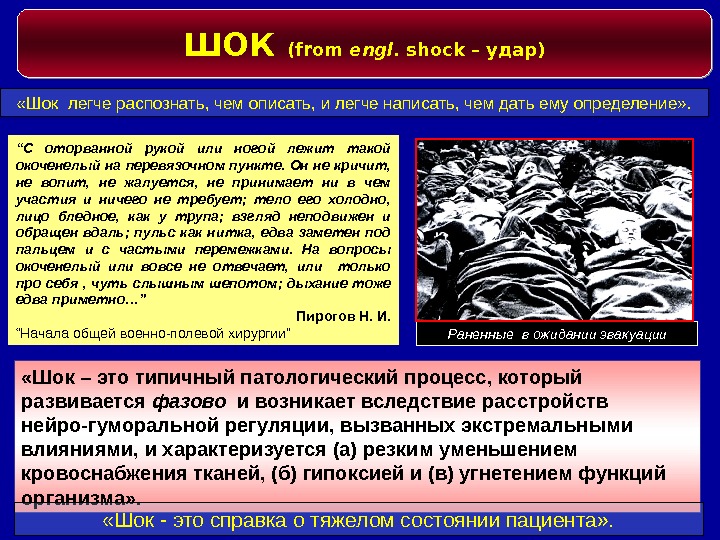 ШОК (from engl. shock – удар)

«Шок легче распознать, чем описать, и легче написать, чем дать ему определение».

"С оторванной рукой или ногой лежит такой окоченелый на перевязочном пункте. Он не кричит, не вопит, не жалуется, не принимает ни в чем участия и ничего не требует; тело его холодно, лицо бледное, как у трупа; взгляд неподвижен и обращен вдаль; пульс как нитка, едва заметен под пальцем и с частыми перемежками. На вопросы окоченелый или вовсе не отвечает, или только про себя , чуть слышным шепотом; дыхание тоже едва приметно..."

Пирогов Н. И.

"Начала общей военно-полевой хирургии"

Раненные в ожидании эвакуации

«Шок – это типичный патологический процесс, который развивается фазово и возникает вследствие расстройств нейро-гуморальной регуляции, вызванных экстремальными влияниями, и характеризуется (а) резким уменьшением кровоснабжения тканей, (б) гипоксией и (в) угнетением функций организма».

«Шок - это справка о тяжелом состоянии пациента».